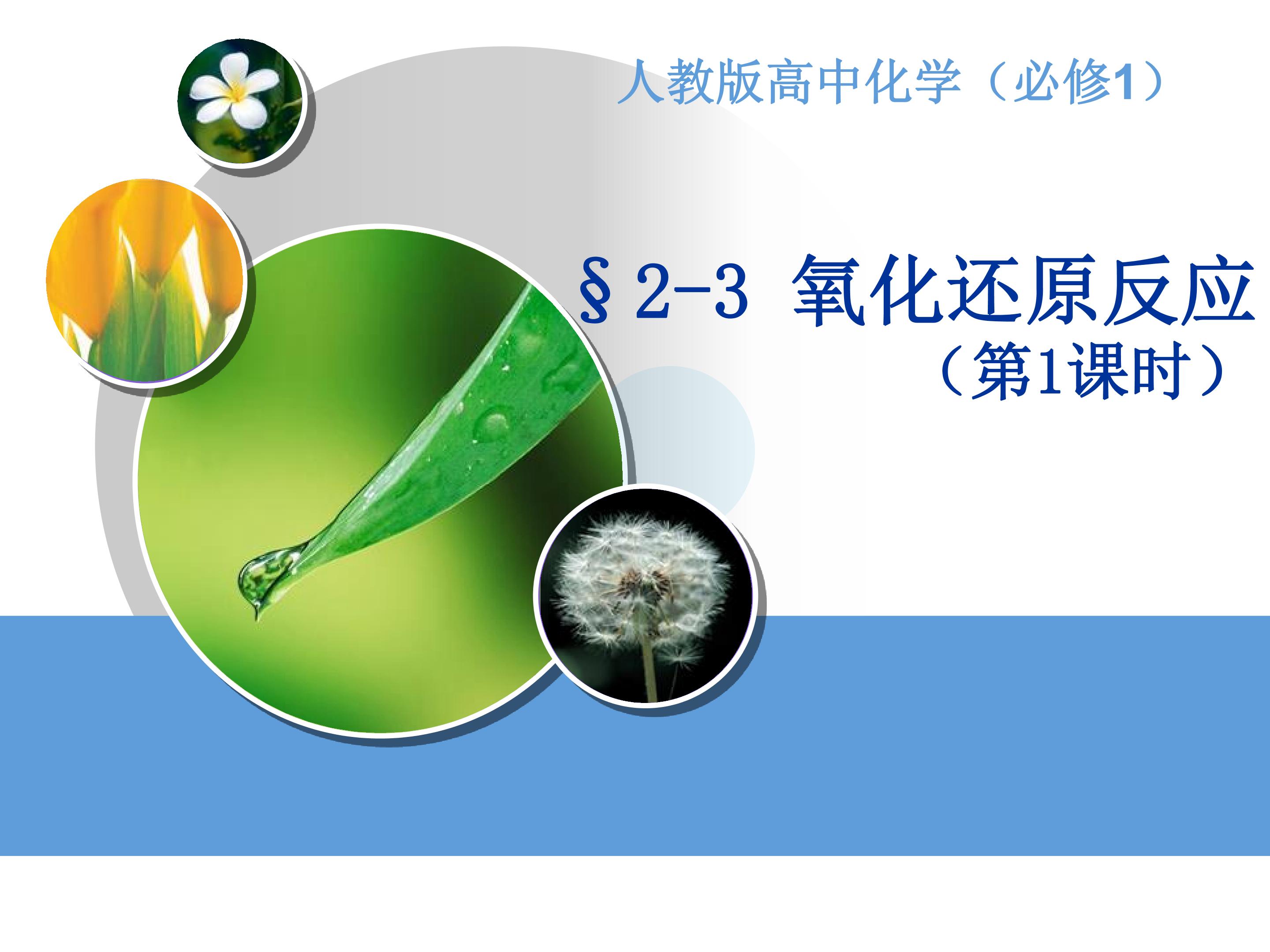 人教版高中化学（必修1）

§2-3 氧化还原反应
（第1课时）